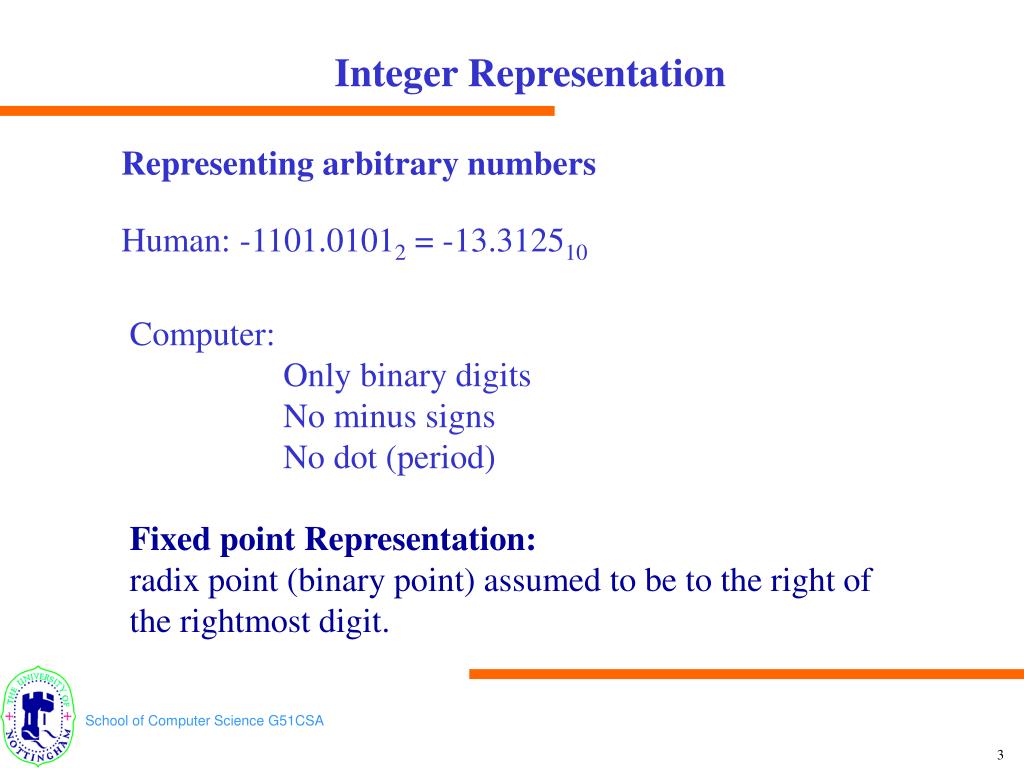 Integer Representation

Representing arbitrary numbers

Human: $-1101.0101_2 = -13.3125_{10}$

Computer:
Only binary digits
No minus signs
No dot (period)

Fixed point Representation:
radix point (binary point) assumed to be to the right of the rightmost digit.

THE UNIVERSITY OF NOTTINGHAM

School of Computer Science G51CSA

3